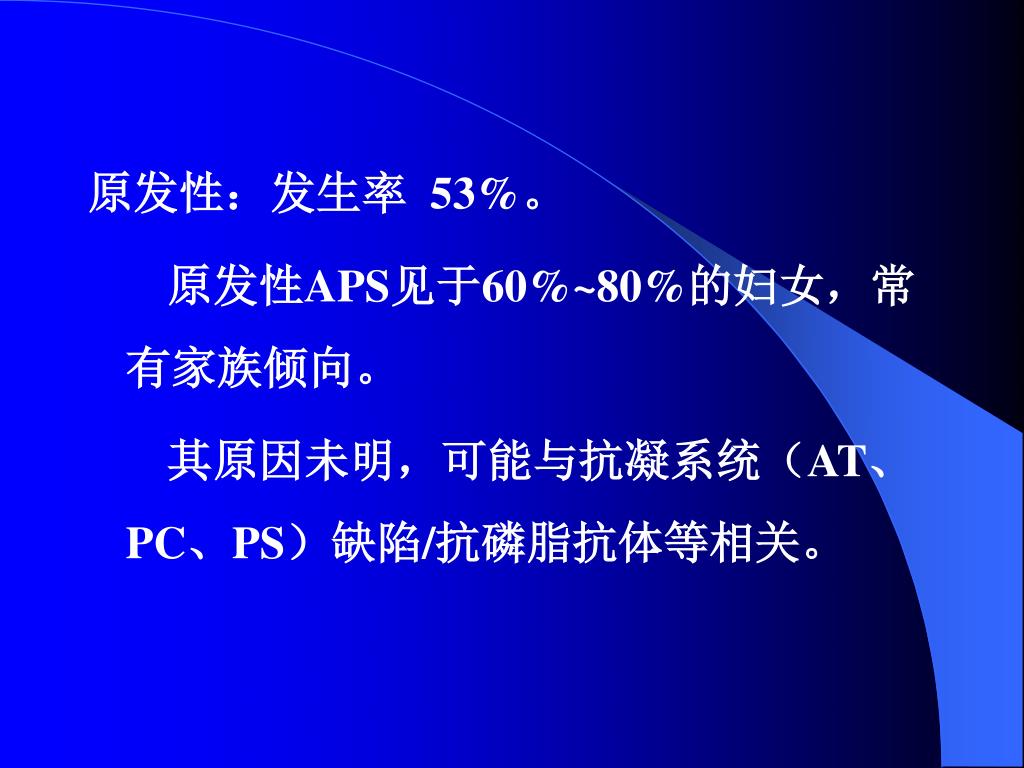 原发性：发生率 53%。

原发性APS见于60%~80%的妇女，常有家族倾向。

其原因未明，可能与抗凝系统（AT、PC、PS）缺陷/抗磷脂抗体等相关。